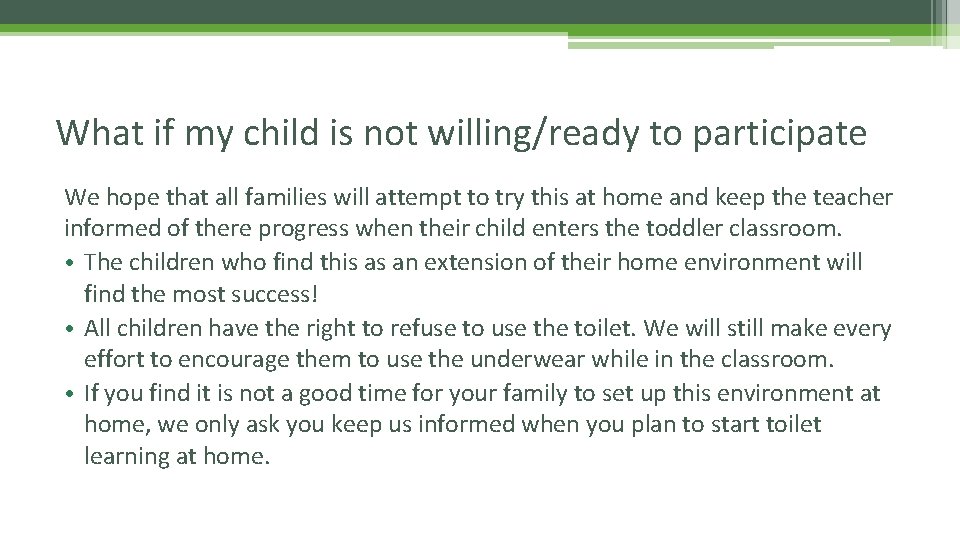 What if my child is not willing/ready to participate

We hope that all families will attempt to try this at home and keep the teacher informed of there progress when their child enters the toddler classroom.

• The children who find this as an extension of their home environment will find the most success!
• All children have the right to refuse to use the toilet. We will still make every effort to encourage them to use the underwear while in the classroom.
• If you find it is not a good time for your family to set up this environment at home, we only ask you keep us informed when you plan to start toilet learning at home.